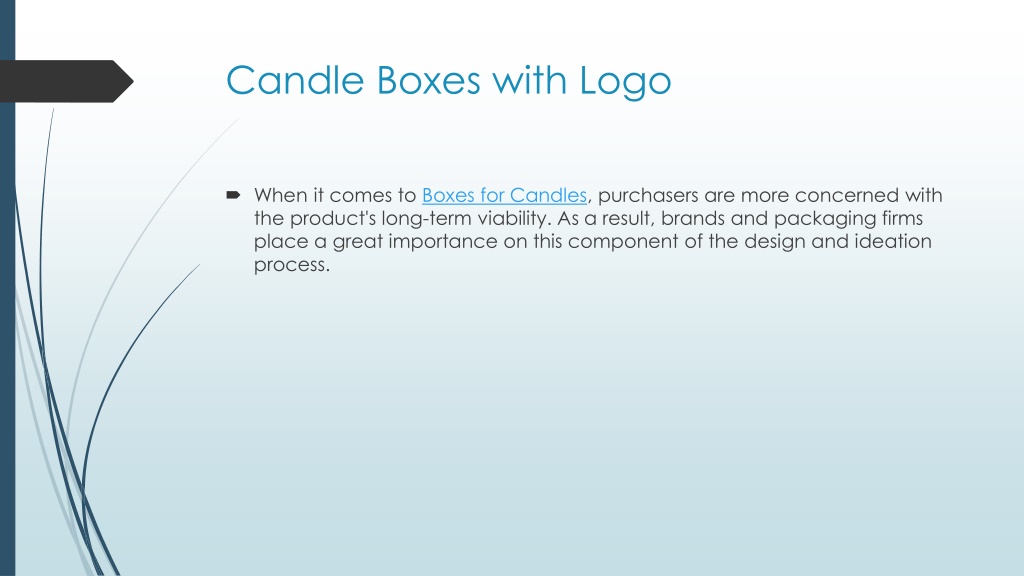 Candle Boxes with Logo

When it comes to Boxes for Candles, purchasers are more concerned with the product's long-term viability. As a result, brands and packaging firms place a great importance on this component of the design and ideation process.